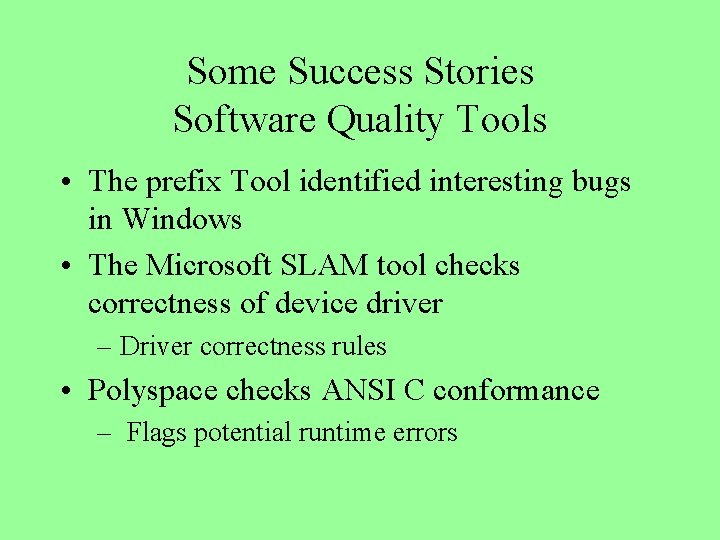 Some Success Stories
Software Quality Tools

• The prefix Tool identified interesting bugs in Windows
• The Microsoft SLAM tool checks correctness of device driver
– Driver correctness rules
• Polyspace checks ANSI C conformance
– Flags potential runtime errors